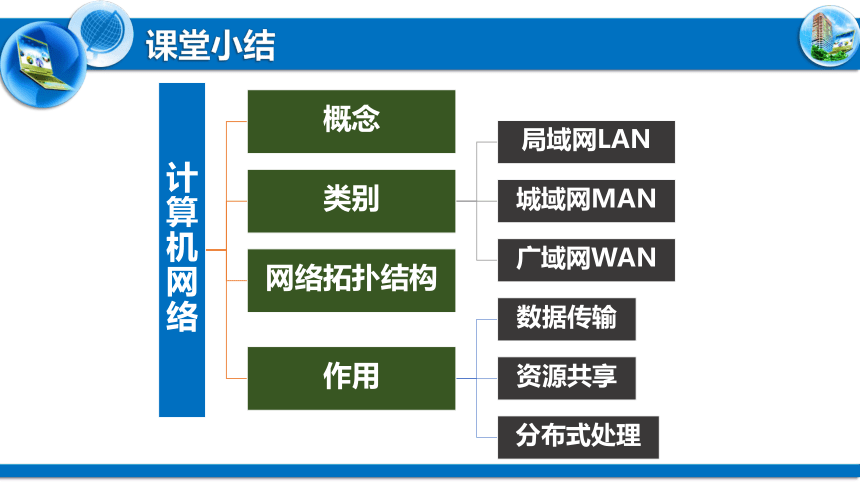 课堂小结

计算机网络

概念

类别

网络拓扑结构

作用

局域网LAN

城域网MAN

广域网WAN

数据传输

资源共享

分布式处理